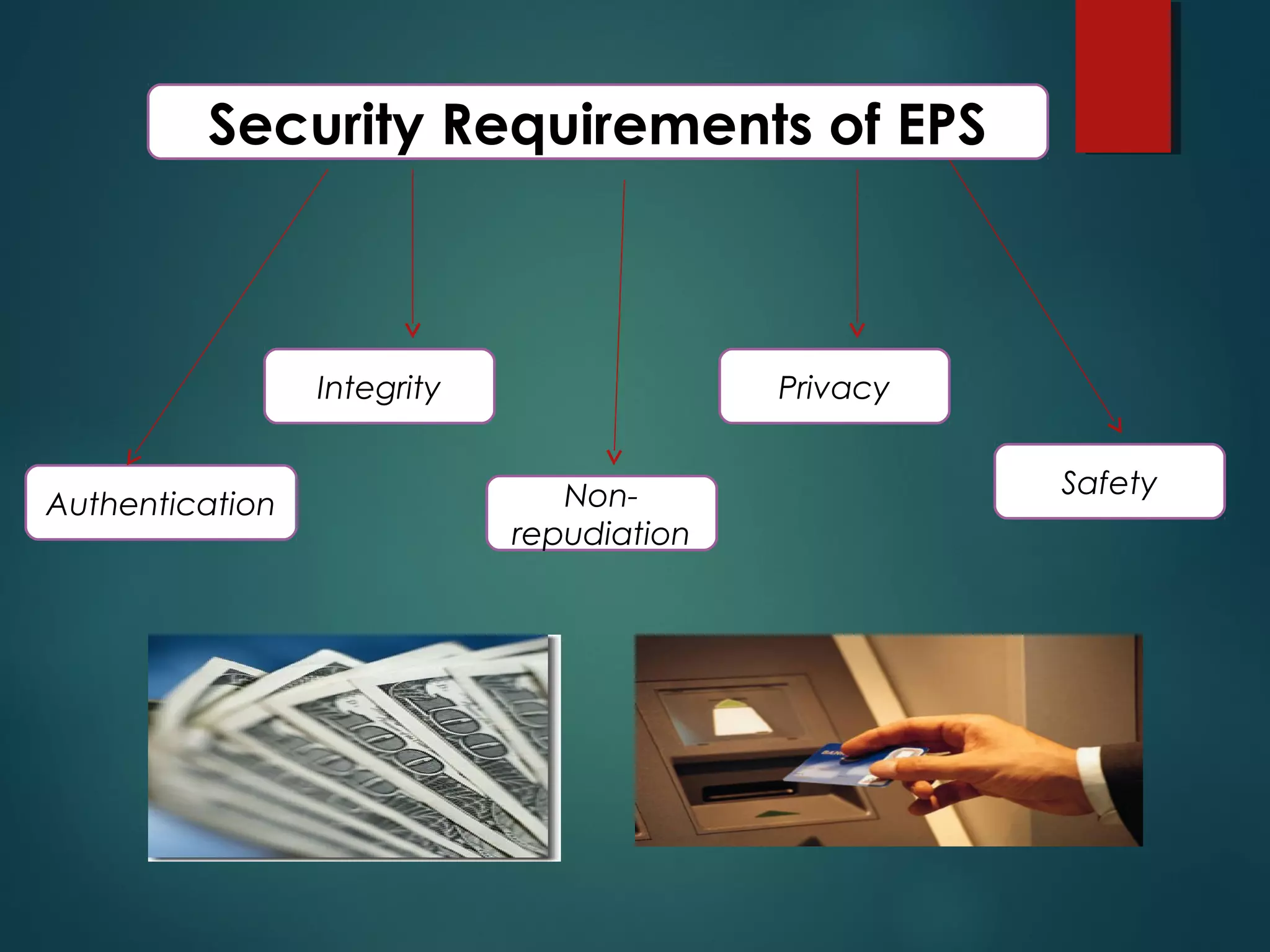 Security Requirements of EPS

Integrity

Privacy

Authentication

Non-repudiation

Safety